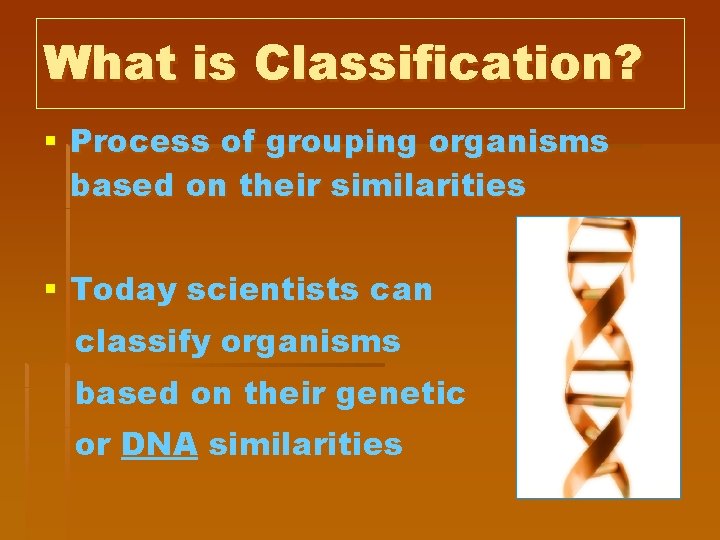 What is Classification?

▪ Process of grouping organisms based on their similarities

▪ Today scientists can classify organisms based on their genetic or DNA similarities